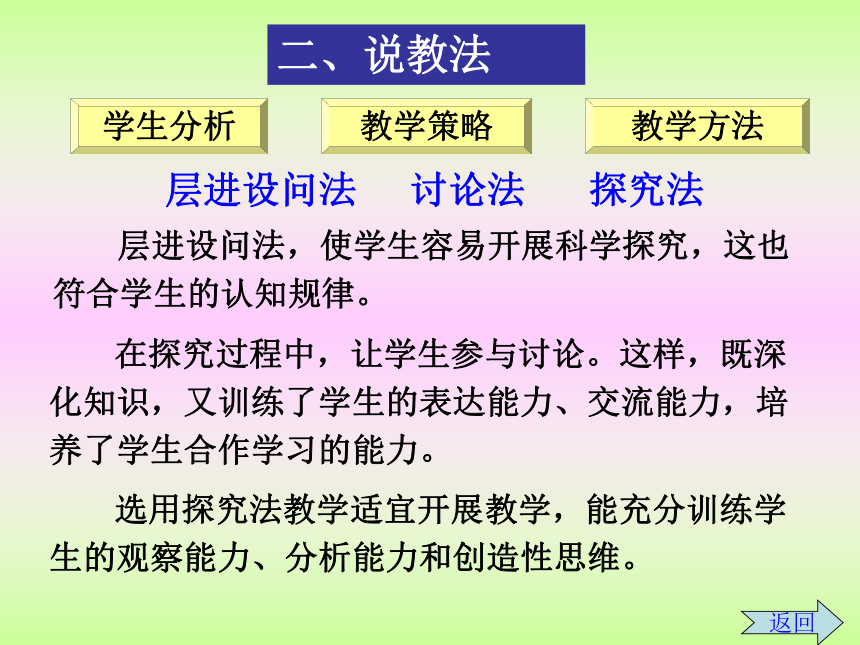 二、说教法

学生分析

教学策略

教学方法

层进设问法　讨论法　探究法

层进设问法，使学生容易开展科学探究，这也符合学生的认知规律。

在探究过程中，让学生参与讨论。这样，既深化知识，又训练了学生的表达能力、交流能力，培养了学生合作学习的能力。

选用探究法教学适宜开展教学，能充分训练学生的观察能力、分析能力和创造性思维。

返回